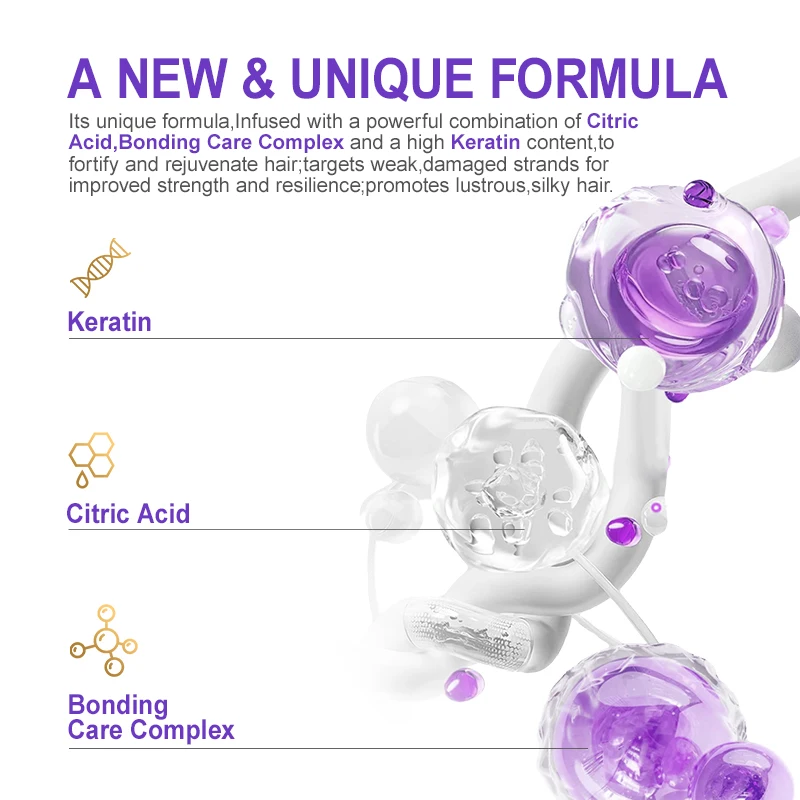 A NEW & UNIQUE FORMULA

Its unique formula,Infused with a powerful combination of Citric Acid,Bonding Care Complex and a high Keratin content,to fortify and rejuvenate hair;targets weak,damaged strands for improved strength and resilience;promotes lustrous,silky hair.

Keratin

Citric Acid

Bonding Care Complex